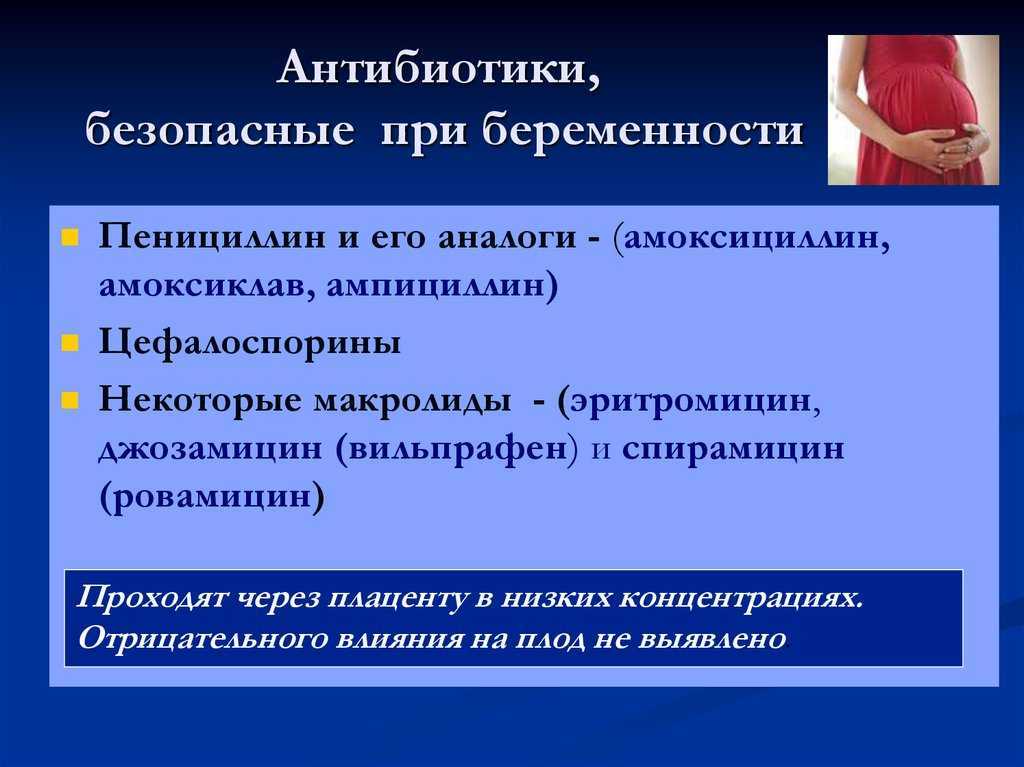 Антибиотики, безопасные при беременности

Пенициллин и его аналоги - (амоксициллин, амоксиклав, ампициллин)

Цефалоспорины

Некоторые макролиды - (эритромицин, джозамицин (вильпрафен) и спирамицин (ровамицин)

Проходят через плаценту в низких концентрациях. Отрицательного влияния на плод не выявлено.